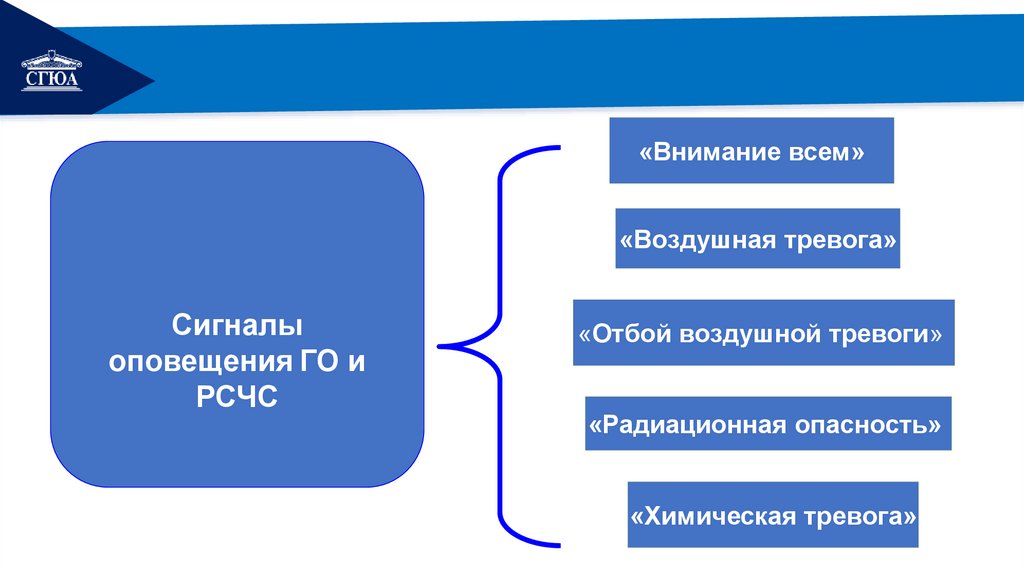 СГЮА

Сигналы оповещения ГО и РСЧС

«Внимание всем»

«Воздушная тревога»

«Отбой воздушной тревоги»

«Радиационная опасность»

«Химическая тревога»